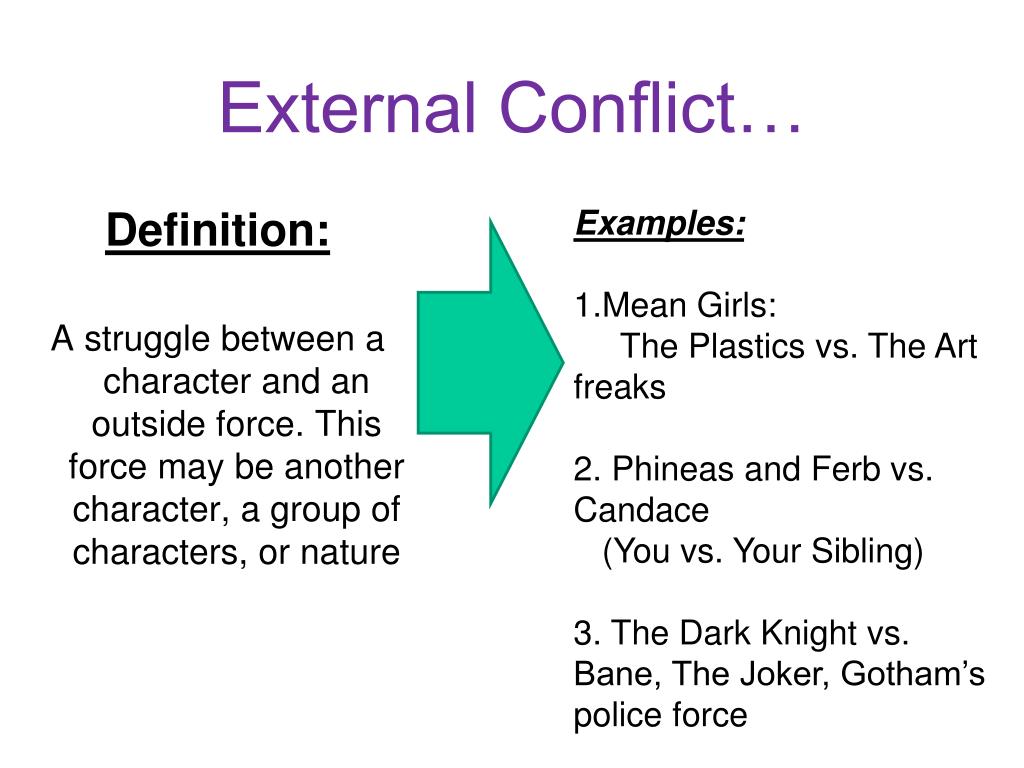 External Conflict…

Definition:

A struggle between a character and an outside force. This force may be another character, a group of characters, or nature

Examples:

1.Mean Girls:
The Plastics vs. The Art freaks

2. Phineas and Ferb vs. Candace
(You vs. Your Sibling)

3. The Dark Knight vs. Bane, The Joker, Gotham’s police force